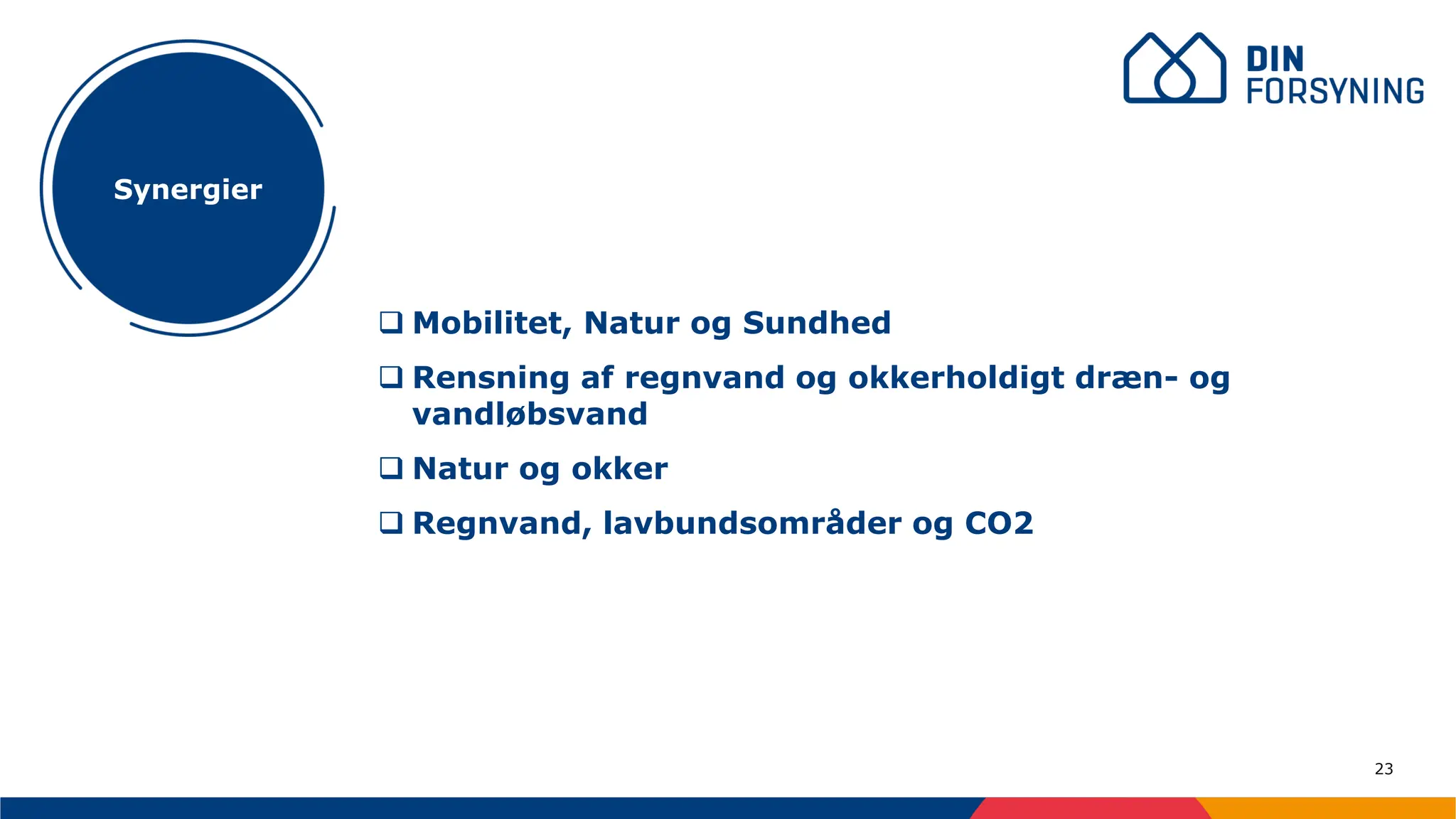 Synergier

DIN FORSYNING

❑ Mobilitet, Natur og Sundhed

❑ Rensning af regnvand og okkerholdigt dræn- og vandløbsvand

❑ Natur og okker

❑ Regnvand, lavbundsområder og CO2

23